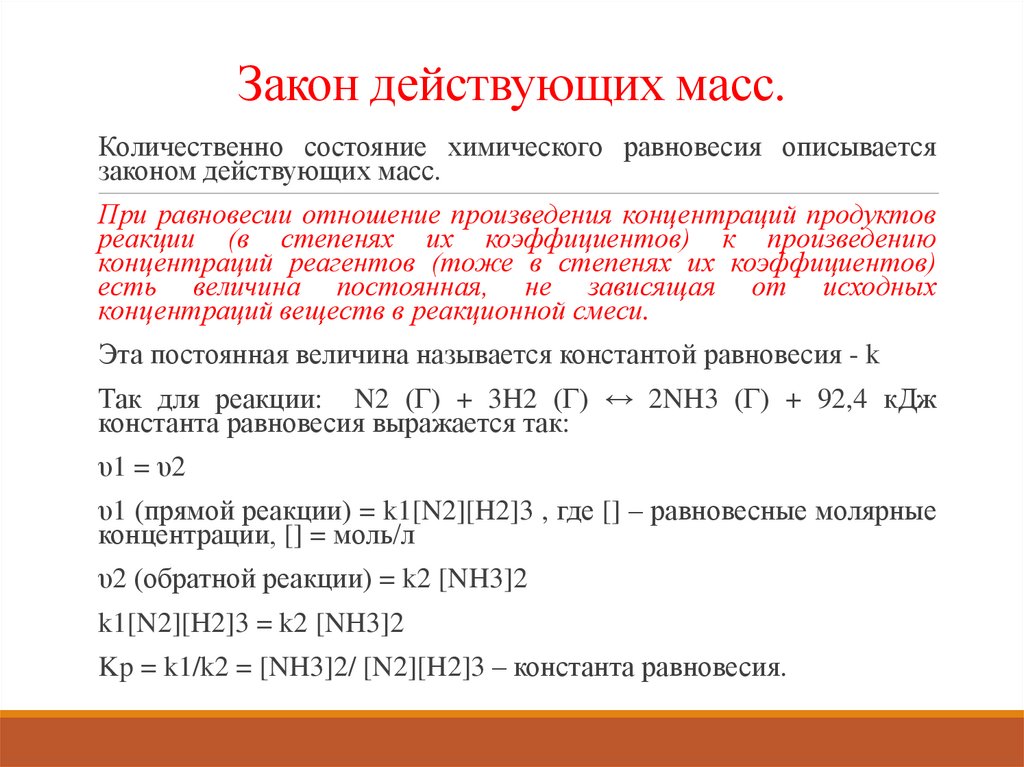 Закон действующих масс.

Количественно состояние химического равновесия описывается законом действующих масс.

При равновесии отношение произведения концентраций продуктов реакции (в степенях их коэффициентов) к произведению концентраций реагентов (тоже в степенях их коэффициентов) есть величина постоянная, не зависящая от исходных концентраций веществ в реакционной смеси.

Эта постоянная величина называется константой равновесия - k

Так для реакции: N2 (Г) + 3H2 (Г) ↔ 2NH3 (Г) + 92,4 кДж константа равновесия выражается так:

υ1 = υ2

υ1 (прямой реакции) = k1[N2][H2]3 , где [] – равновесные молярные концентрации, [] = моль/л

υ2 (обратной реакции) = k2 [NH3]2

k1[N2][H2]3 = k2 [NH3]2

Kp = k1/k2 = [NH3]2/ [N2][H2]3 – константа равновесия.